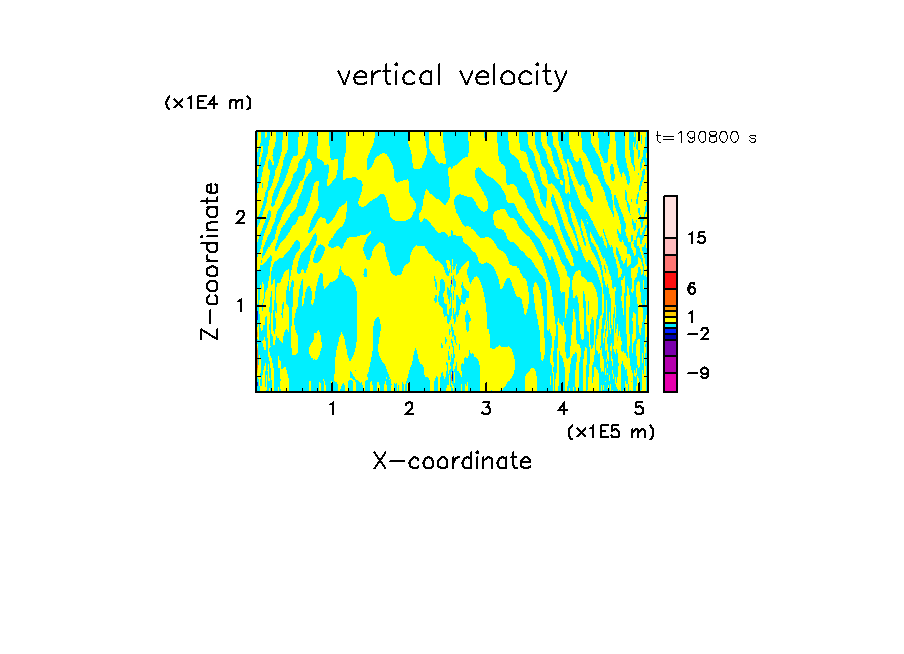 vertical velocity

(x1E4 m)

t=190800 s

Z-coordinate

2

1

15

6

1

−2

−9

1 2 3 4 5

(x1E5 m)

X-coordinate